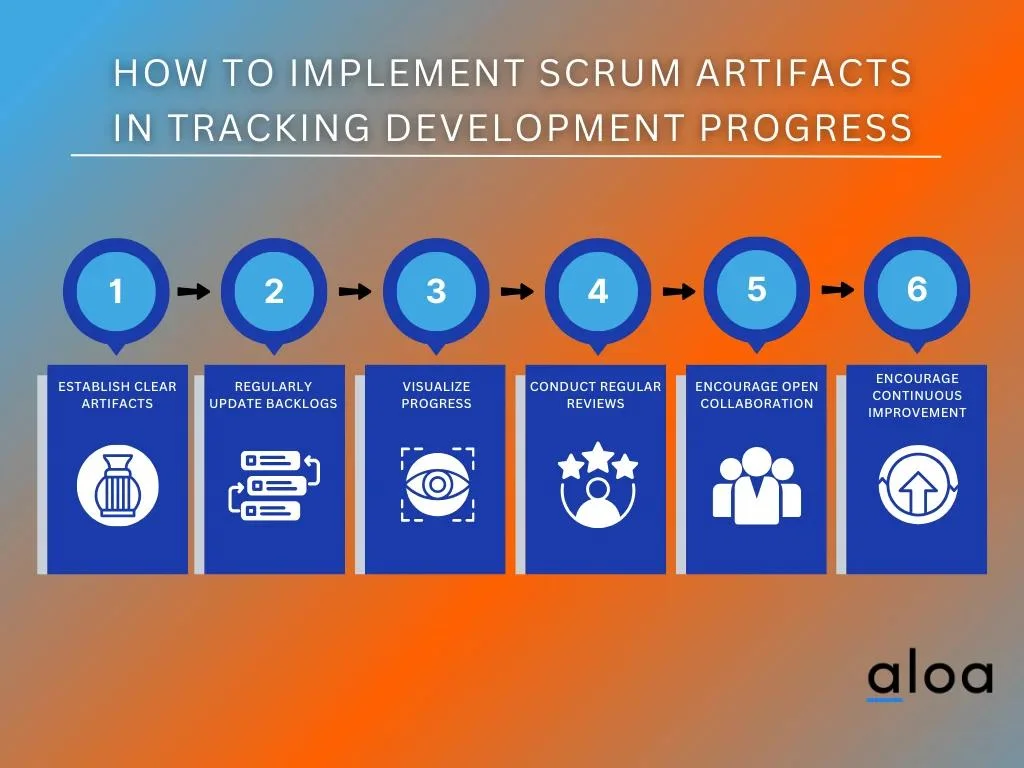 HOW TO IMPLEMENT SCRUM ARTIFACTS IN TRACKING DEVELOPMENT PROGRESS

1
ESTABLISH CLEAR ARTIFACTS

2
REGULARLY UPDATE BACKLOGS

3
VISUALIZE PROGRESS

4
CONDUCT REGULAR REVIEWS

5
ENCOURAGE OPEN COLLABORATION

6
ENCOURAGE CONTINUOUS IMPROVEMENT

aloa